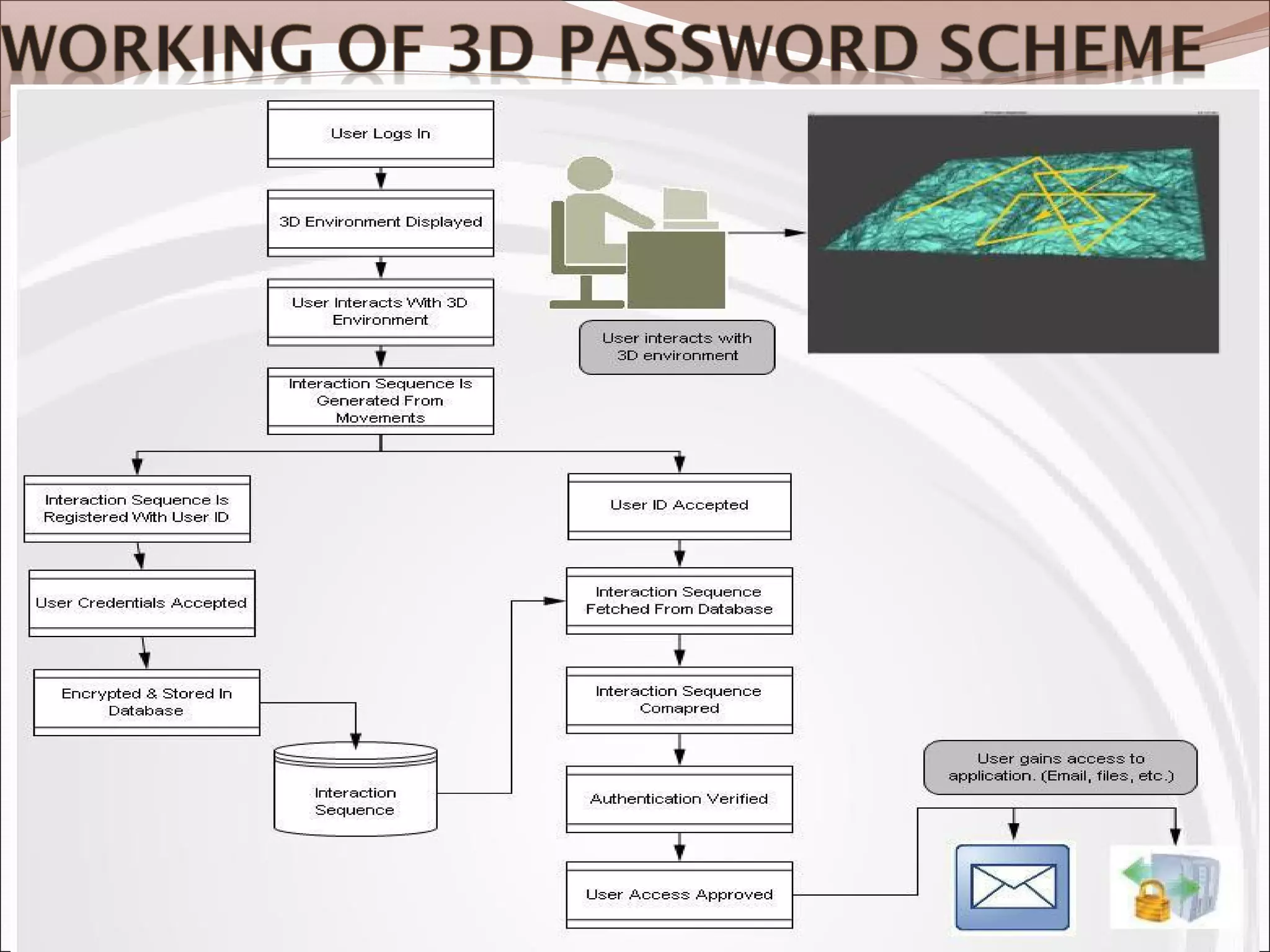 WORKING OF 3D PASSWORD SCHEME

User Logs In

3D Environment Displayed

User Interacts With 3D Environment

Interaction Sequence Is Generated From Movements

User interacts with 3D environment

Interaction Sequence Is Registered With User ID

User Credentials Accepted

Encrypted & Stored In Database

Interaction Sequence

User ID Accepted

Interaction Sequence Fetched From Database

Interaction Sequence Comapred

Authentication Verified

User Access Approved

User gains access to application. (Email, files, etc.)